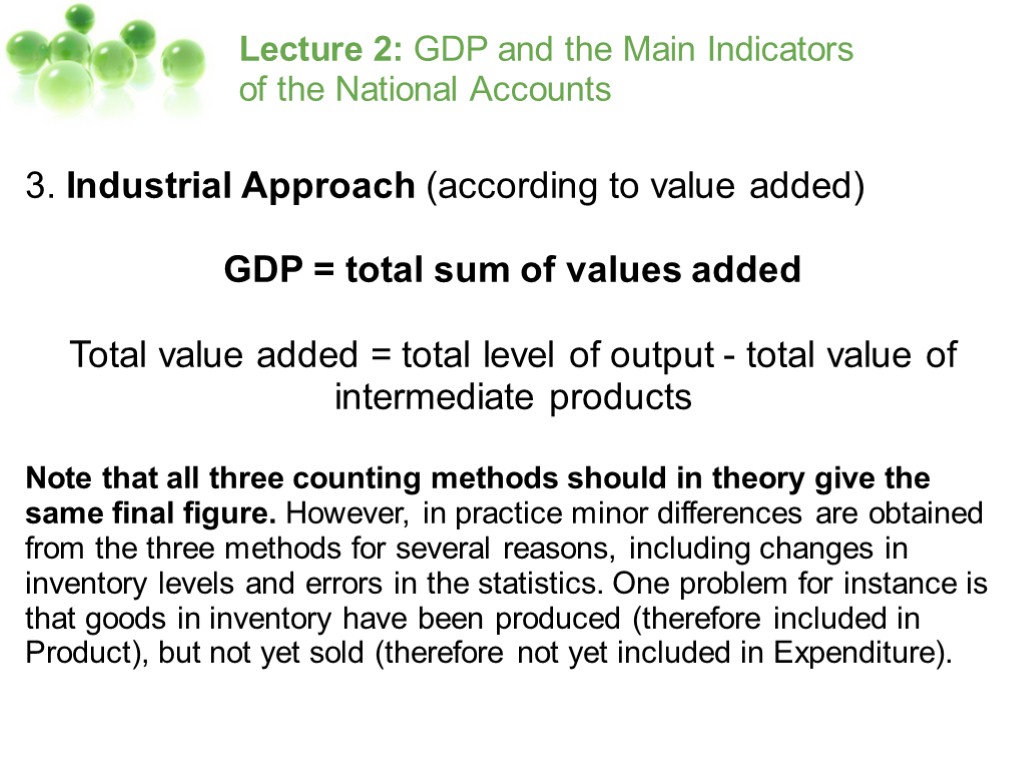 Lecture 2: GDP and the Main Indicators of the National Accounts

3. Industrial Approach (according to value added)

GDP = total sum of values added

Total value added = total level of output - total value of intermediate products

Note that all three counting methods should in theory give the same final figure. However, in practice minor differences are obtained from the three methods for several reasons, including changes in inventory levels and errors in the statistics. One problem for instance is that goods in inventory have been produced (therefore included in Product), but not yet sold (therefore not yet included in Expenditure).